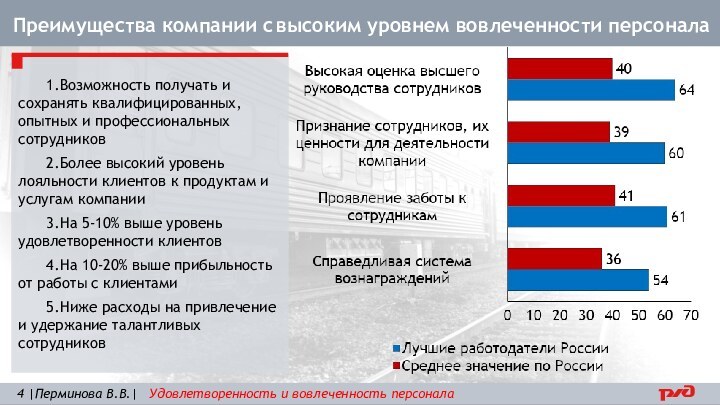 Преимущества компании с высоким уровнем вовлеченности персонала

1.Возможность получать и сохранять квалифицированных, опытных и профессиональных сотрудников

2.Более высокий уровень лояльности клиентов к продуктам и услугам компании

3.На 5-10% выше уровень удовлетворенности клиентов

4.На 10-20% выше прибыльность от работы с клиентами

5.Ниже расходы на привлечение и удержание талантливых сотрудников

Высокая оценка высшего руководства сотрудников
40
64
Признание сотрудников, их ценности для деятельности компании
39
60
Проявление заботы к сотрудникам
41
61
Справедливая система вознаграждений
36
54

0 10 20 30 40 50 60 70

Лучшие работодатели России
Среднее значение по России

4 |Перминова В.В.| Удовлетворенность и вовлеченность персонала

РЖД